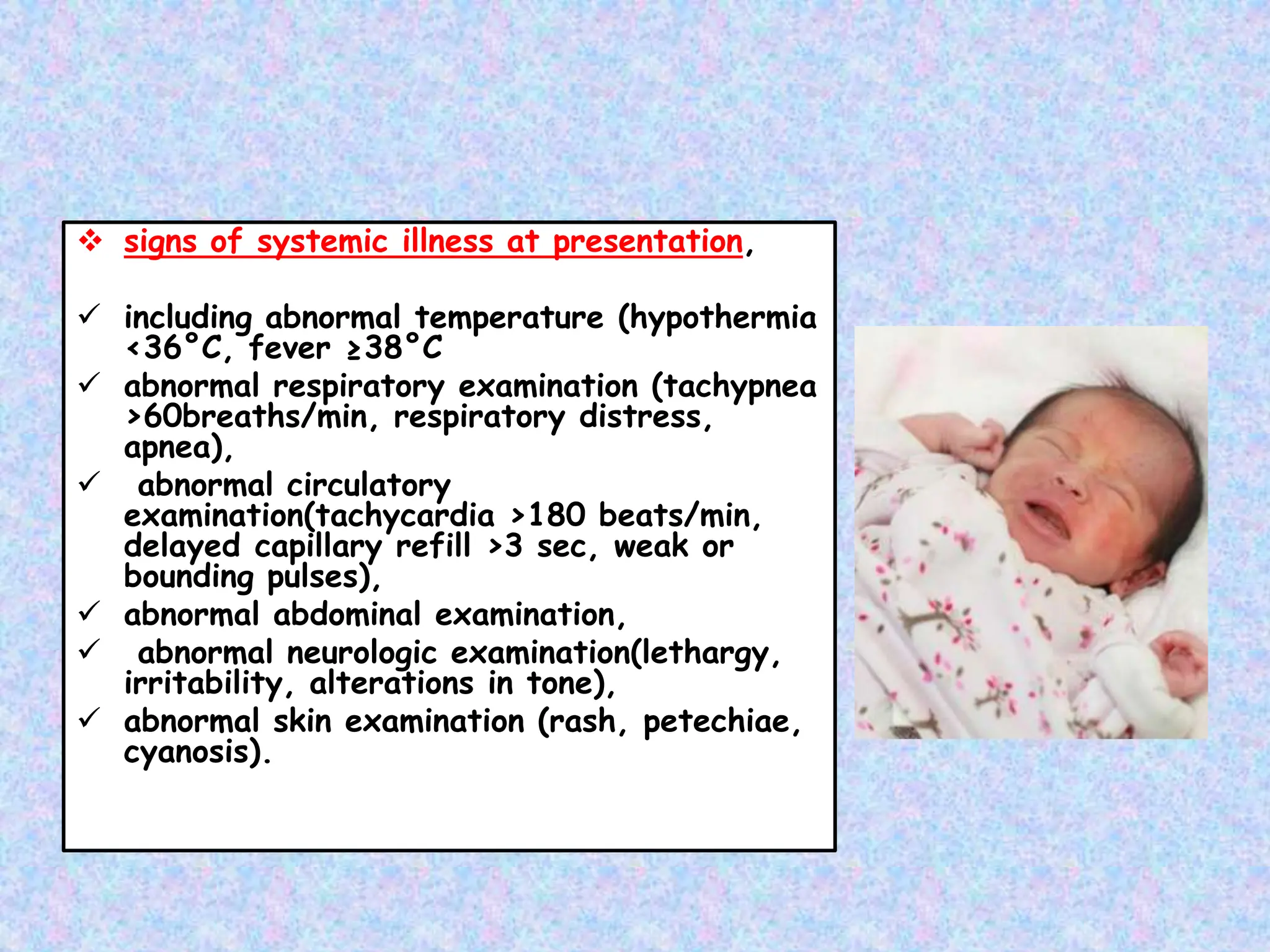 ❖ signs of systemic illness at presentation,

✓ including abnormal temperature (hypothermia <36°C, fever ≥38°C
✓ abnormal respiratory examination (tachypnea >60breaths/min, respiratory distress, apnea),
✓ abnormal circulatory examination(tachycardia >180 beats/min, delayed capillary refill >3 sec, weak or bounding pulses),
✓ abnormal abdominal examination,
✓ abnormal neurologic examination(lethargy, irritability, alterations in tone),
✓ abnormal skin examination (rash, petechiae, cyanosis).